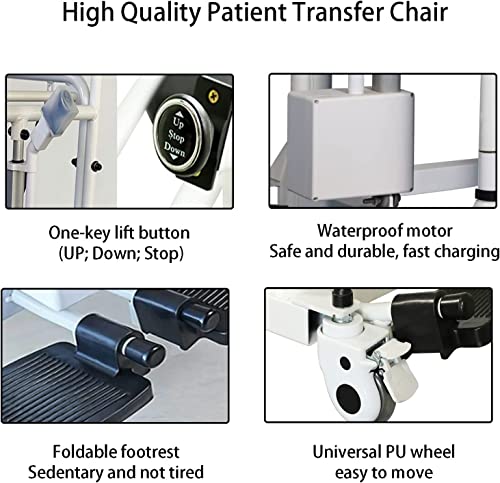 High Quality Patient Transfer Chair

Up
Stop
Down

One-key lift button
(UP; Down; Stop)

Waterproof motor
Safe and durable, fast charging

Foldable footrest
Sedentary and not tired

Universal PU wheel
easy to move